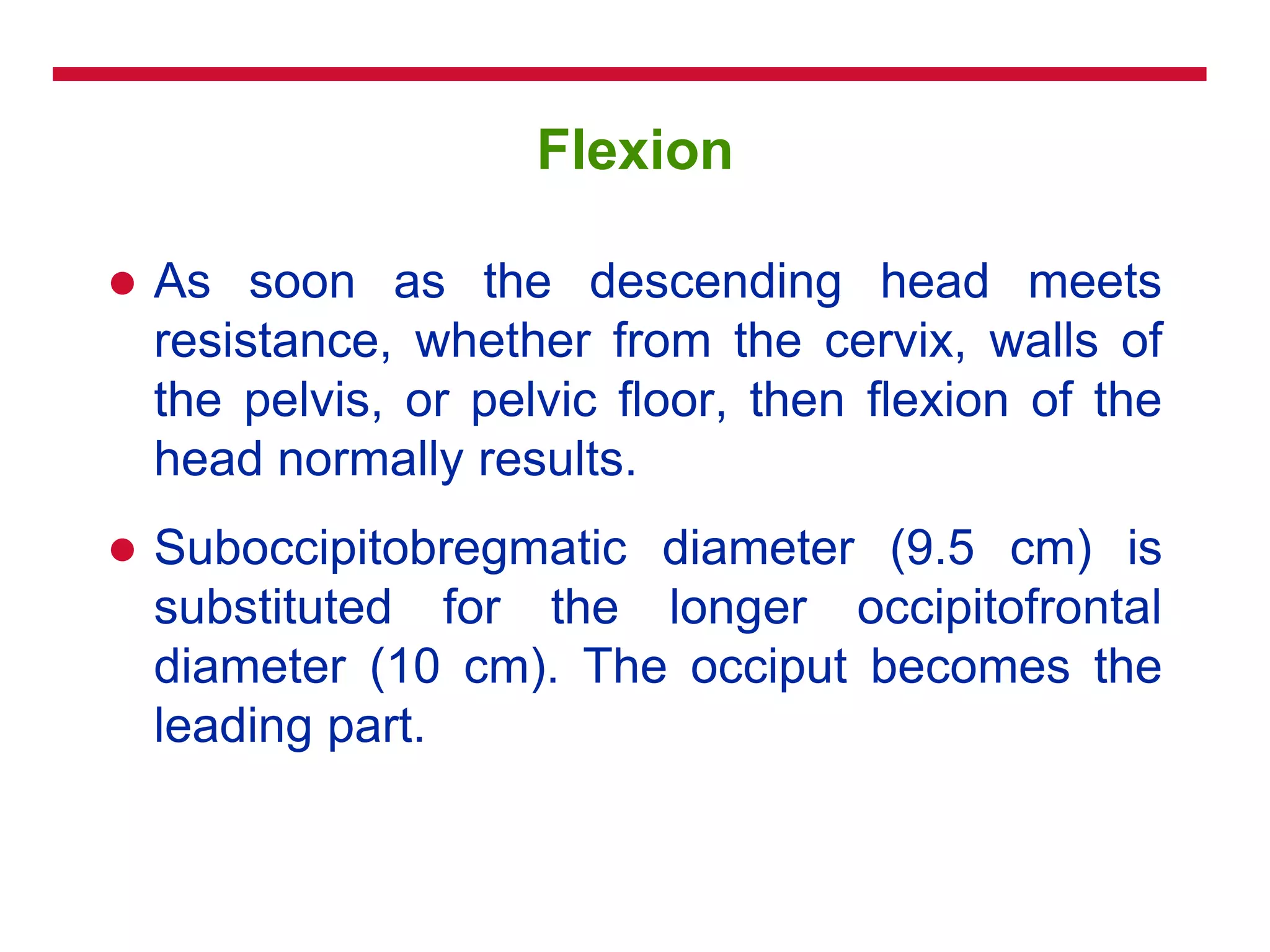 Flexion

● As soon as the descending head meets resistance, whether from the cervix, walls of the pelvis, or pelvic floor, then flexion of the head normally results.

● Suboccipitobregmatic diameter (9.5 cm) is substituted for the longer occipitofrontal diameter (10 cm). The occiput becomes the leading part.